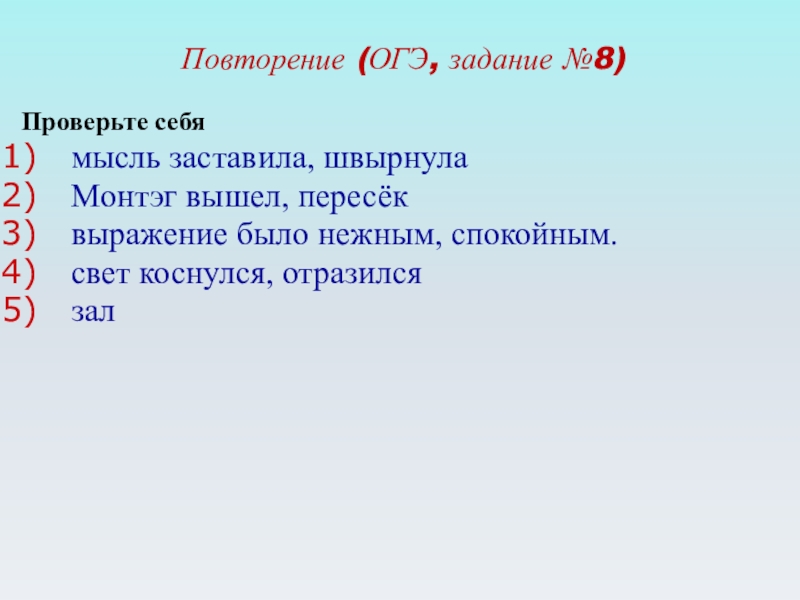 Повторение (ОГЭ, задание №8)

Проверьте себя

1) мысль заставила, швырнула
2) Монтэг вышел, пересёк
3) выражение было нежным, спокойным.
4) свет коснулся, отразился
5) зал